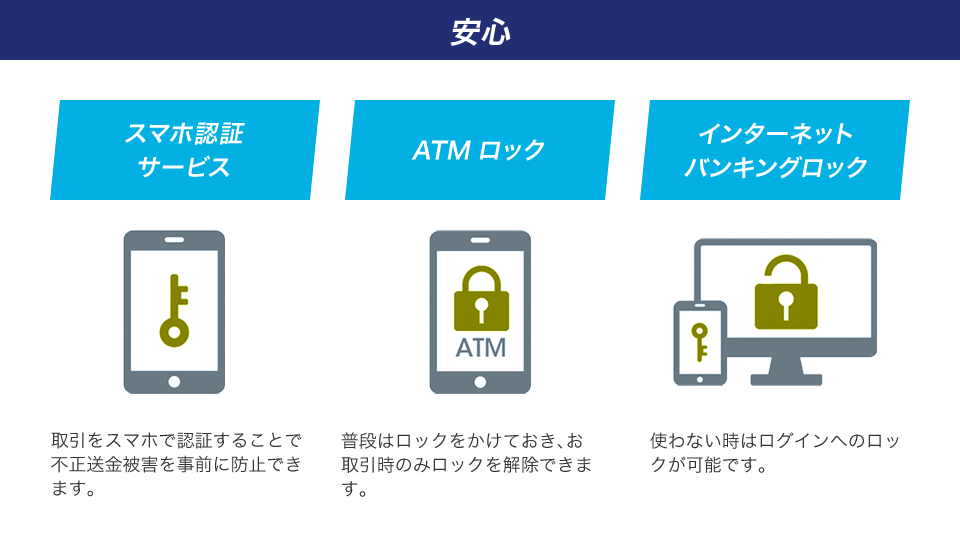 安心

スマホ認証サービス

取引をスマホで認証することで不正送金被害を事前に防止できます。

ATM ロック

ATM

普段はロックをかけておき、お取引時のみロックを解除できます。

インターネットバンキングロック

使わない時はログインへのロックが可能です。